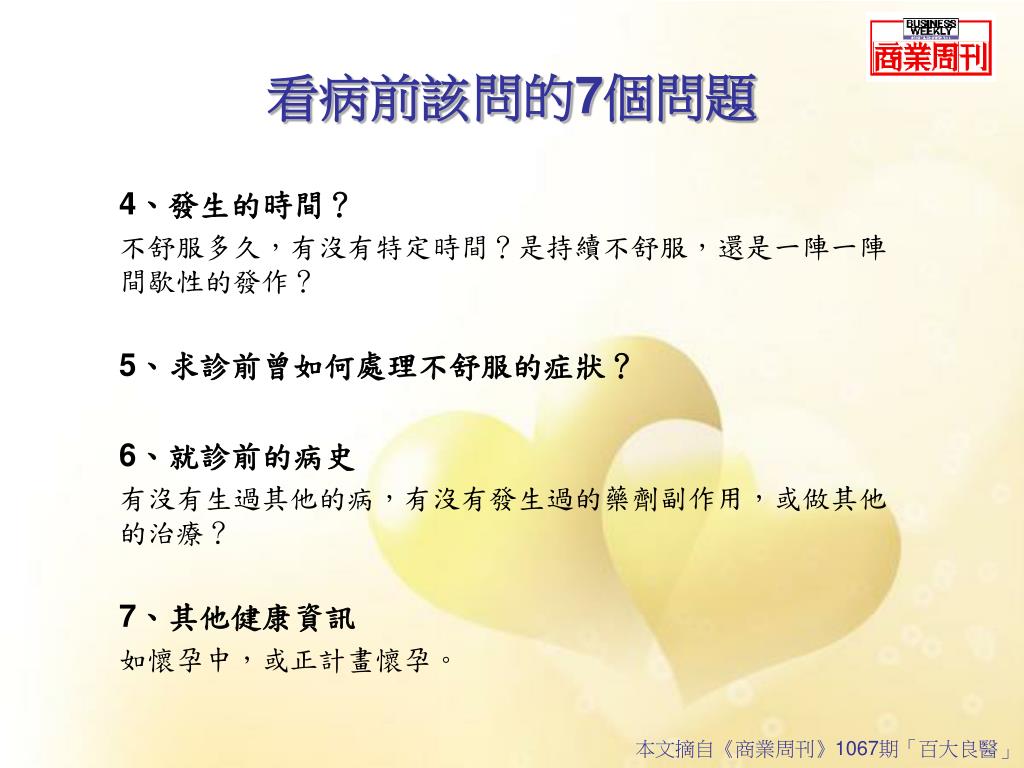 BUSINESS WEEKLY
商業周刊

看病前該問的7個問題

4、發生的時間？
不舒服多久，有沒有特定時間？是持續不舒服，還是一陣一陣間歇性的發作？

5、求診前曾如何處理不舒服的症狀？

6、就診前的病史
有沒有生過其他的病，有沒有發生過的藥劑副作用，或做其他的治療？

7、其他健康資訊
如懷孕中，或正計畫懷孕。

本文摘自《商業周刊》1067期「百大良醫」